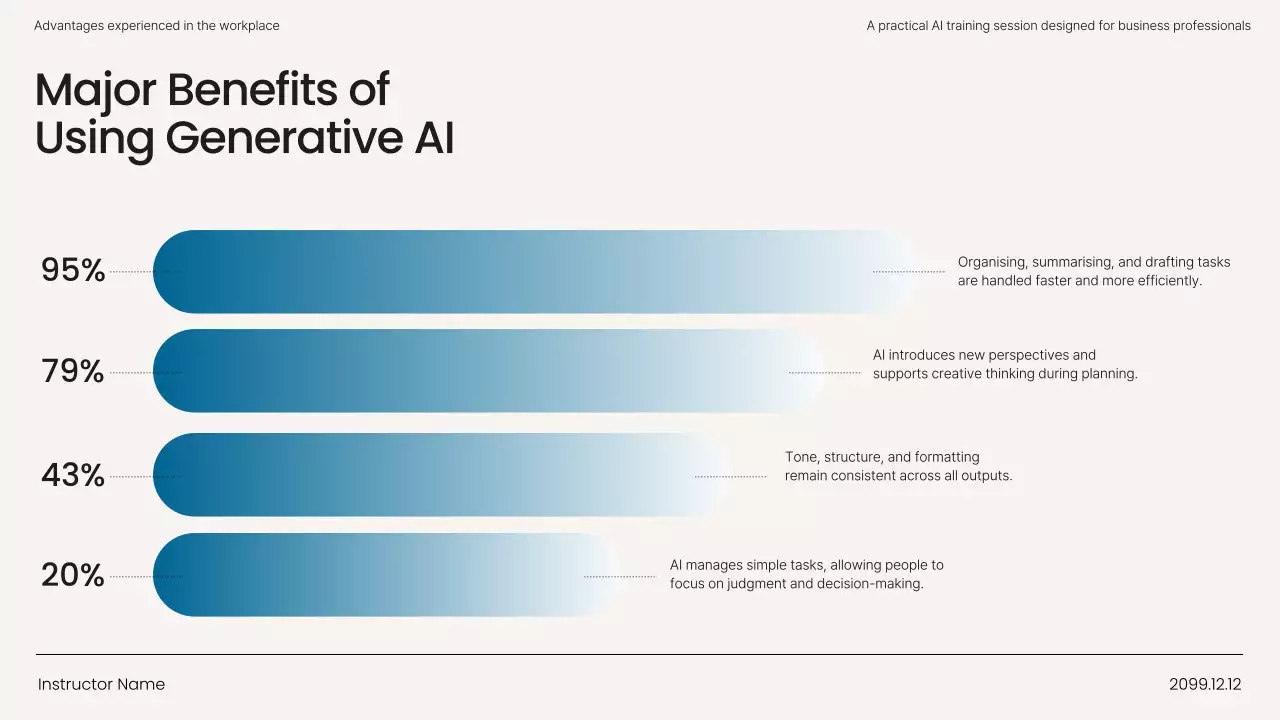 Advantages experienced in the workplace

A practical AI training session designed for business professionals

Major Benefits of Using Generative AI

95%

Organising, summarising, and drafting tasks are handled faster and more efficiently.

79%

AI introduces new perspectives and supports creative thinking during planning.

43%

Tone, structure, and formatting remain consistent across all outputs.

20%

AI manages simple tasks, allowing people to focus on judgment and decision-making.

Instructor Name

2099.12.12